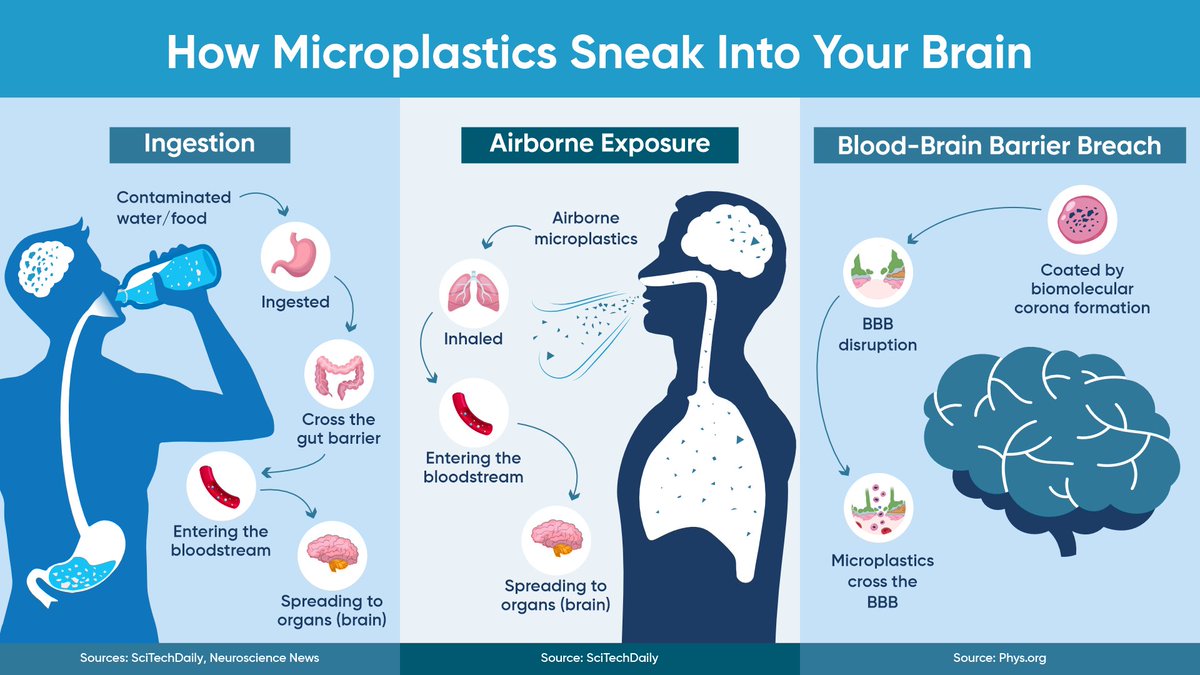 How Microplastics Sneak Into Your Brain

Ingestion

Contaminated water/food

Ingested

Cross the gut barrier

Entering the bloodstream

Spreading to organs (brain)

Sources: SciTechDaily, Neuroscience News

Airborne Exposure

Airborne microplastics

Inhaled

Entering the bloodstream

Spreading to organs (brain)

Source: SciTechDaily

Blood-Brain Barrier Breach

Coated by biomolecular corona formation

BBB disruption

Microplastics cross the BBB

Source: Phys.org